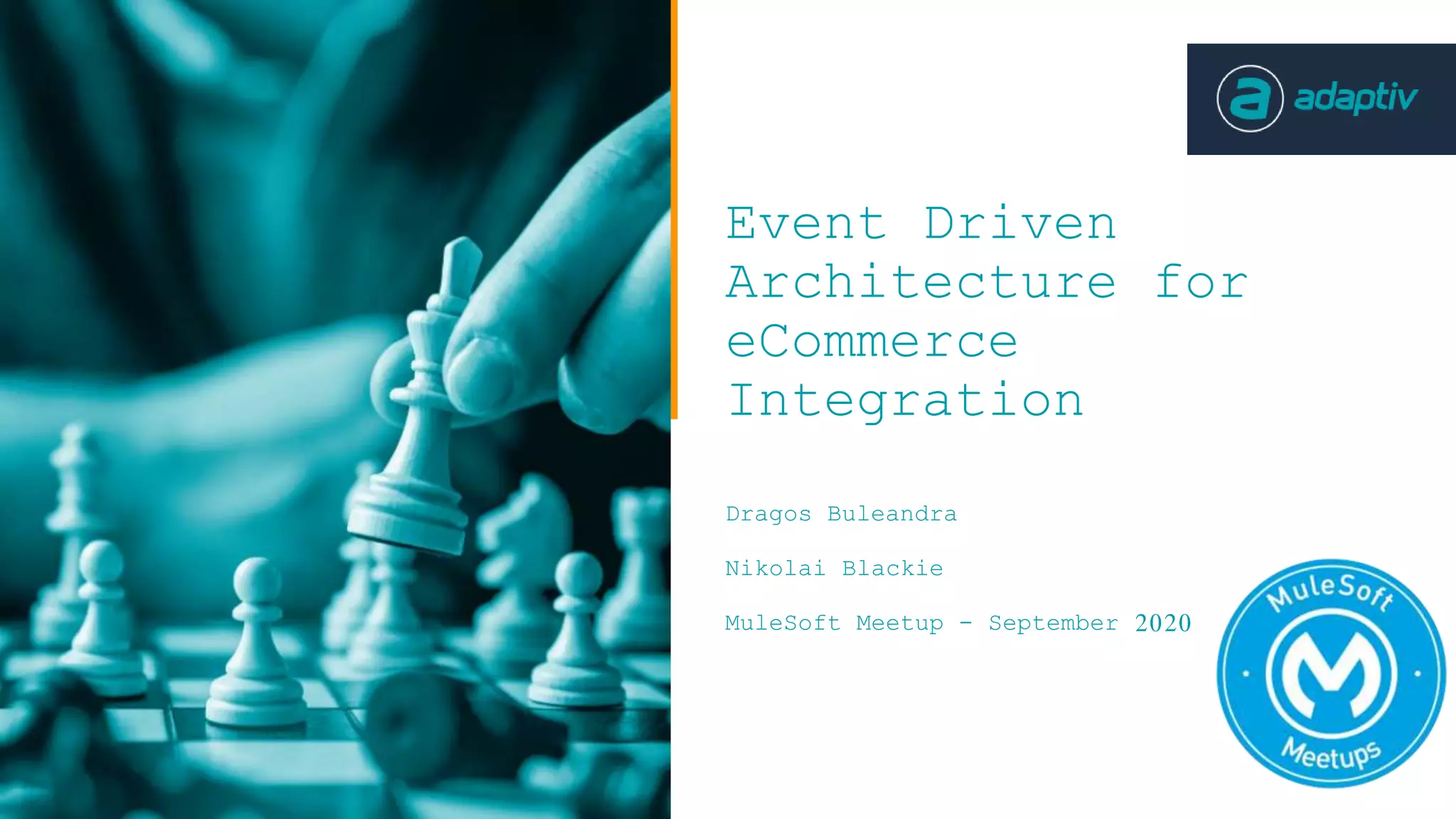 adaptiv

Event Driven Architecture for eCommerce Integration

Dragos Buleandra

Nikolai Blackie

MuleSoft Meetup - September 2020

MuleSoft Meetups